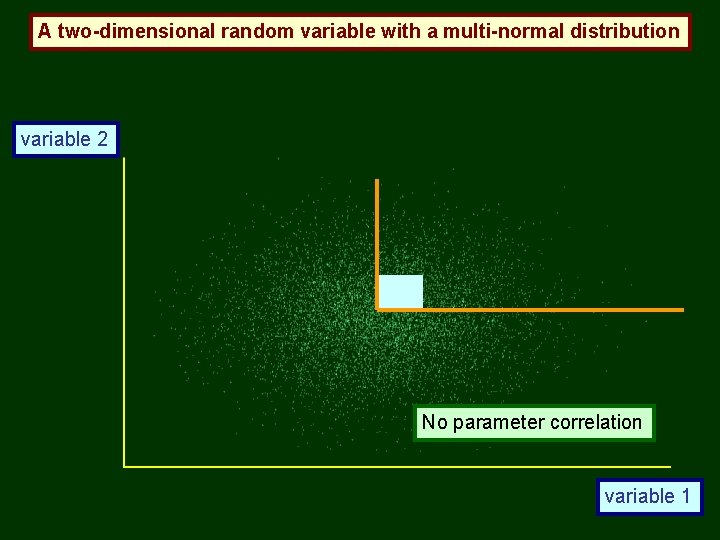 A two-dimensional random variable with a multi-normal distribution

variable 2

No parameter correlation

variable 1